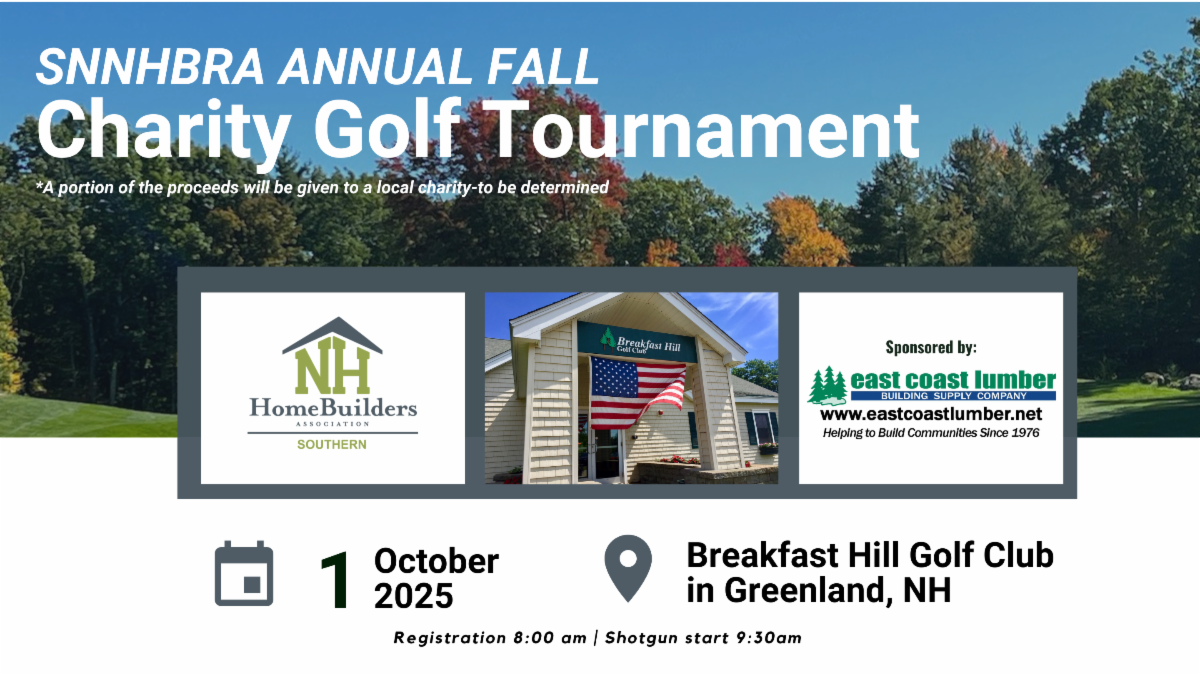 SNNHBRA ANNUAL FALL
Charity Golf Tournament

*A portion of the proceeds will be given to a local charity-to be determined

NH
HomeBuilders
ASSOCIATION
SOUTHERN

Breakfast Hill
Golf Club

Sponsored by:
east coast lumber
BUILDING SUPPLY COMPANY
www.eastcoastlumber.net
Helping to Build Communities Since 1976

1 October 2025

Breakfast Hill Golf Club in Greenland, NH

Registration 8:00 am | Shotgun start 9:30am